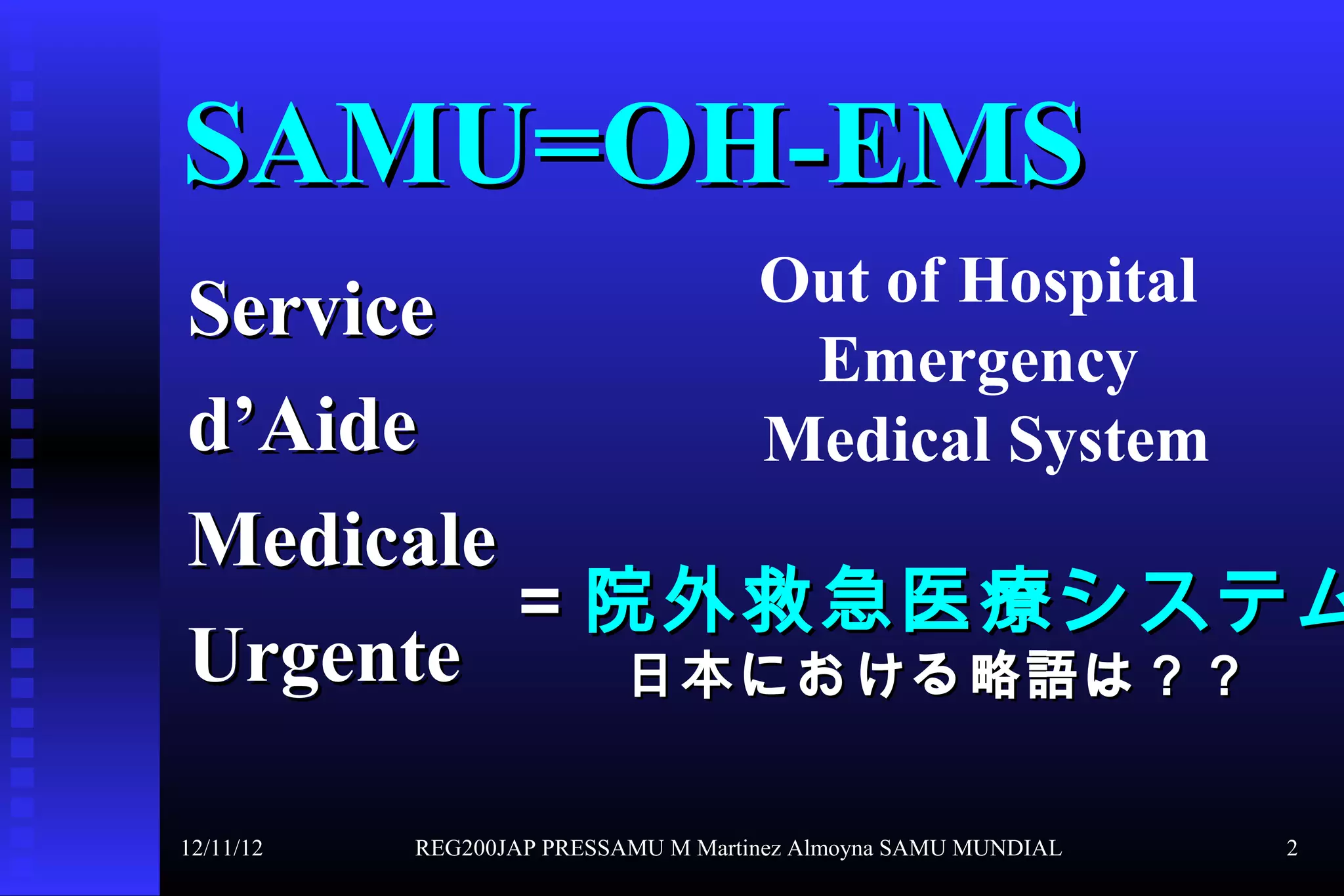 SAMU=OH-EMS

Service
d'Aide
Medicale
Urgente

Out of Hospital
Emergency
Medical System

= 院外救急医療システム

日本における略語は？？

12/11/12 REG200JAP PRESSAMU M Martinez Almoyna SAMU MUNDIAL 2